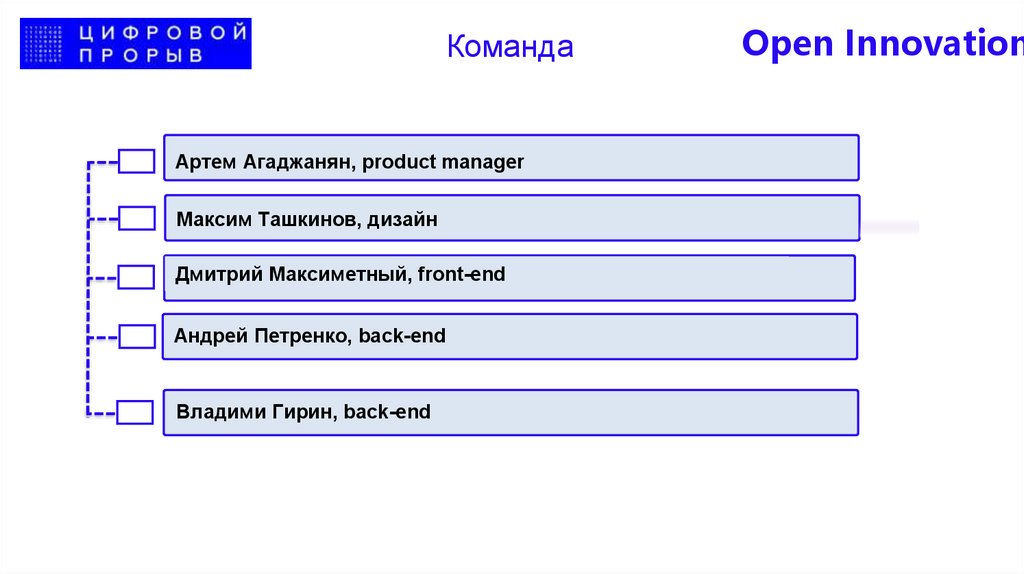 ЦИФРОВОЙ ПРОРЫВ

Команда

Open Innovation

Артем Агаджанян, product manager

Максим Ташкинов, дизайн

Дмитрий Максиметный, front-end

Андрей Петренко, back-end

Владими Гирин, back-end